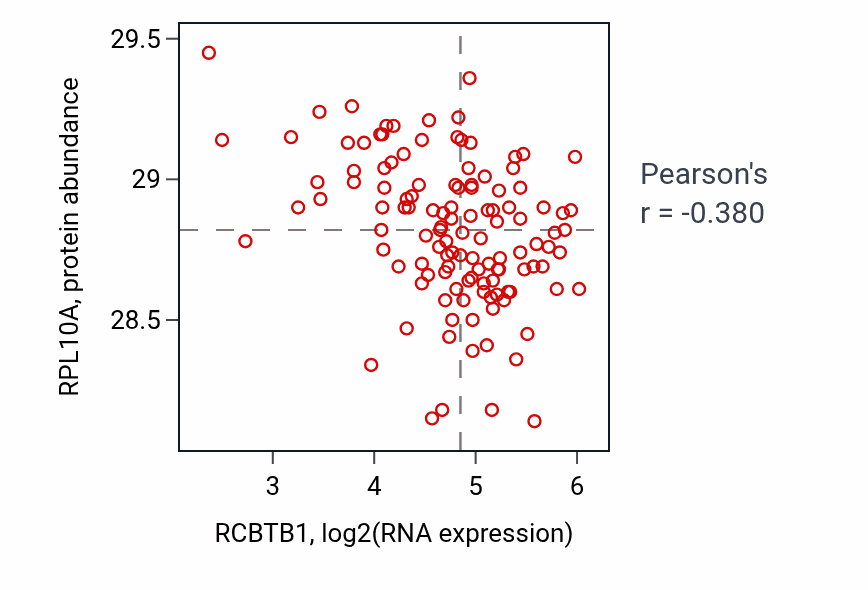 RPL10A, protein abundance

29.5
29
28.5

3
4
5
6

RCBTB1, log2(RNA expression)

Pearson's
r = -0.380